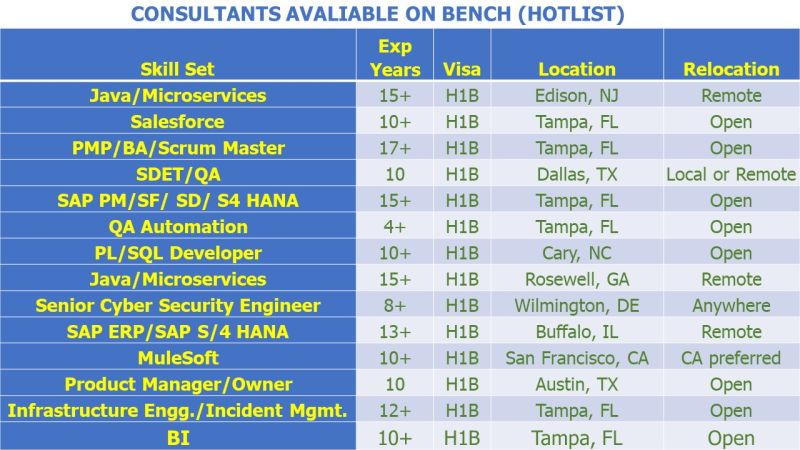 CONSULTANTS AVALIABLE ON BENCH (HOTLIST)

| Skill Set | Exp Years | Visa | Location | Relocation |
|---|---|---|---|---|
| Java/Microservices | 15+ | H1B | Edison, NJ | Remote |
| Salesforce | 10+ | H1B | Tampa, FL | Open |
| PMP/BA/Scrum Master | 17+ | H1B | Tampa, FL | Open |
| SDET/QA | 10 | H1B | Dallas, TX | Local or Remote |
| SAP PM/SF/ SD/ S4 HANA | 15+ | H1B | Tampa, FL | Open |
| QA Automation | 4+ | H1B | Tampa, FL | Open |
| PL/SQL Developer | 10+ | H1B | Cary, NC | Open |
| Java/Microservices | 15+ | H1B | Rosewell, GA | Remote |
| Senior Cyber Security Engineer | 8+ | H1B | Wilmington, DE | Anywhere |
| SAP ERP/SAP S/4 HANA | 13+ | H1B | Buffalo, IL | Remote |
| MuleSoft | 10+ | H1B | San Francisco, CA | CA preferred |
| Product Manager/Owner | 10 | H1B | Austin, TX | Open |
| Infrastructure Engg./Incident Mgmt. | 12+ | H1B | Tampa, FL | Open |
| BI | 10+ | H1B | Tampa, FL | Open |